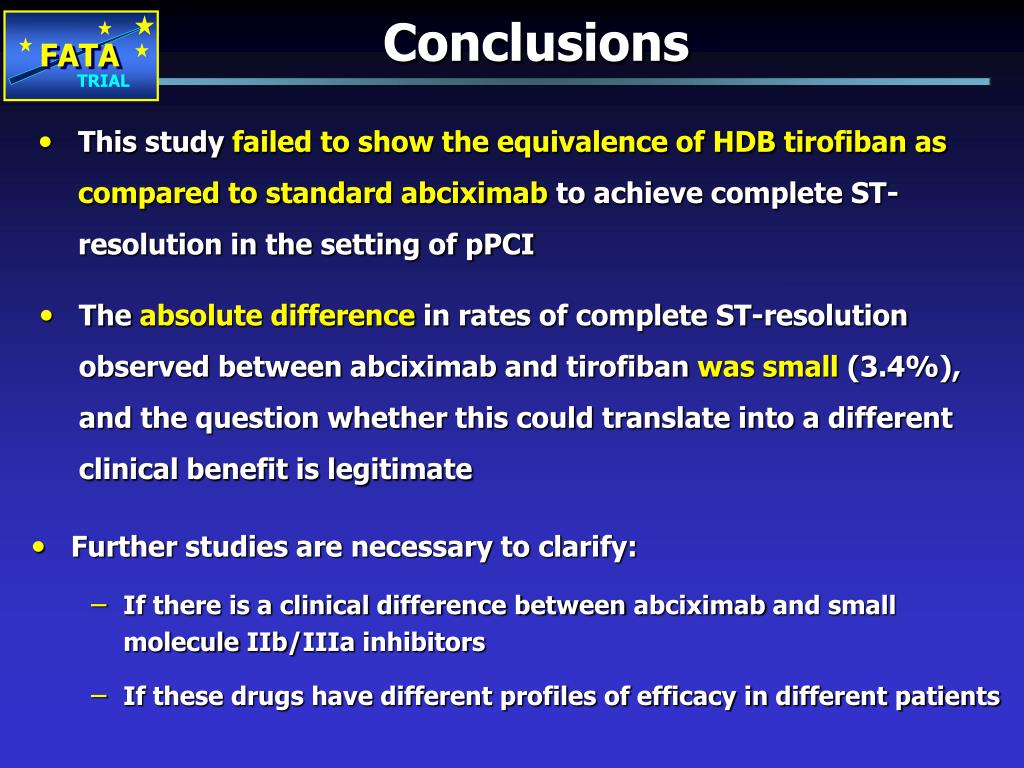 FATA
TRIAL

Conclusions

• This study failed to show the equivalence of HDB tirofiban as compared to standard abciximab to achieve complete ST-resolution in the setting of pPCI

• The absolute difference in rates of complete ST-resolution observed between abciximab and tirofiban was small (3.4%), and the question whether this could translate into a different clinical benefit is legitimate

• Further studies are necessary to clarify:

– If there is a clinical difference between abciximab and small molecule IIb/IIIa inhibitors

– If these drugs have different profiles of efficacy in different patients